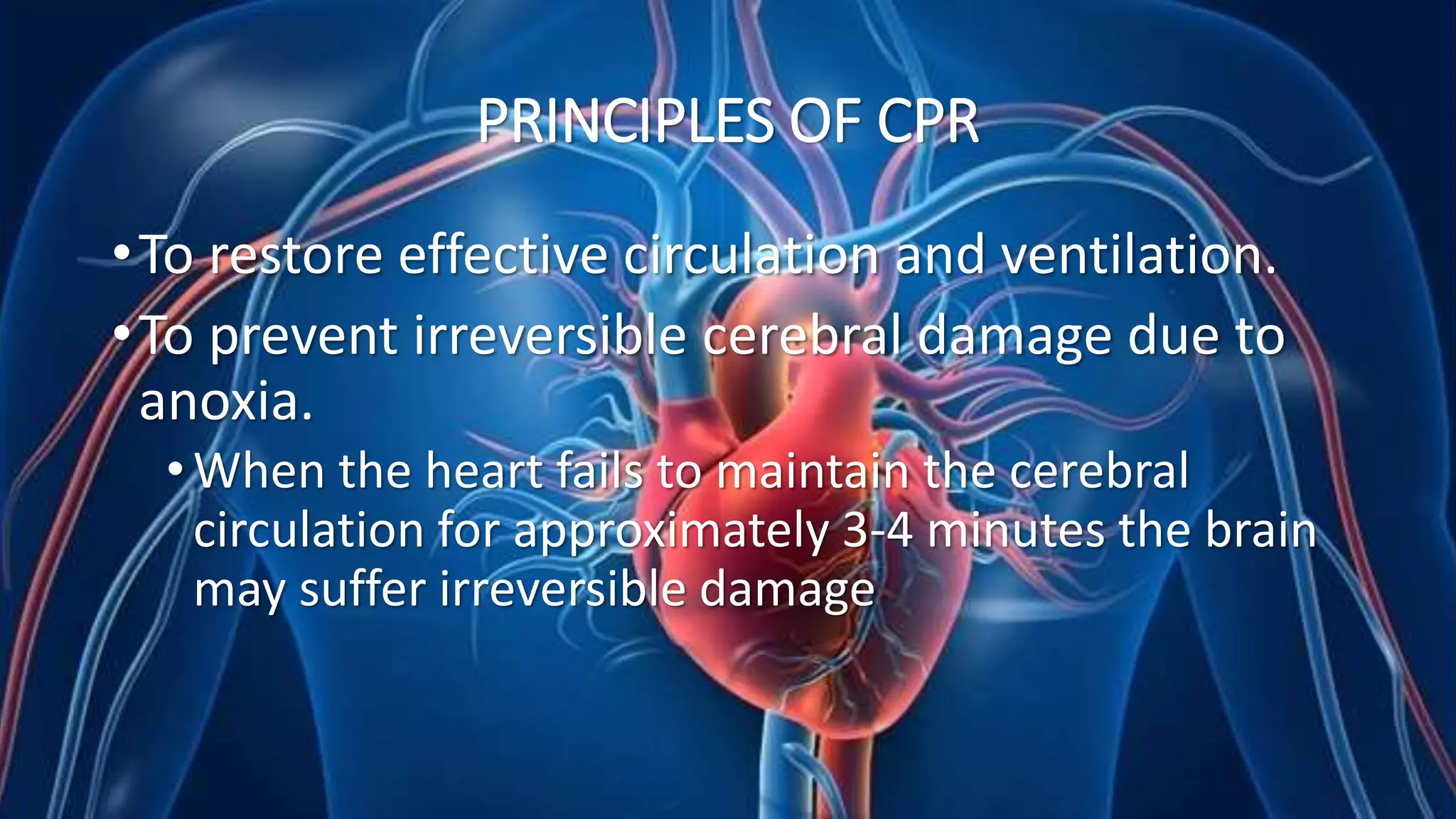 PRINCIPLES OF CPR

• To restore effective circulation and ventilation.

• To prevent irreversible cerebral damage due to anoxia.

• When the heart fails to maintain the cerebral circulation for approximately 3-4 minutes the brain may suffer irreversible damage